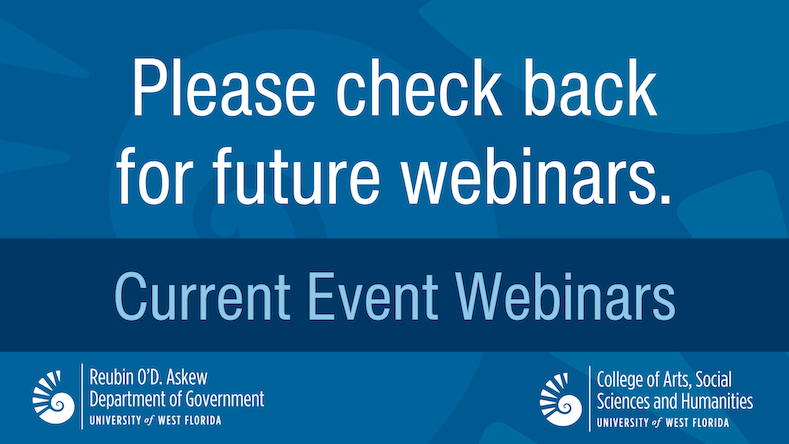 Please check back for future webinars.

Current Event Webinars

Reubin O'D. Askew
Department of Government
UNIVERSITY of WEST FLORIDA

College of Arts, Social Sciences and Humanities
UNIVERSITY of WEST FLORIDA